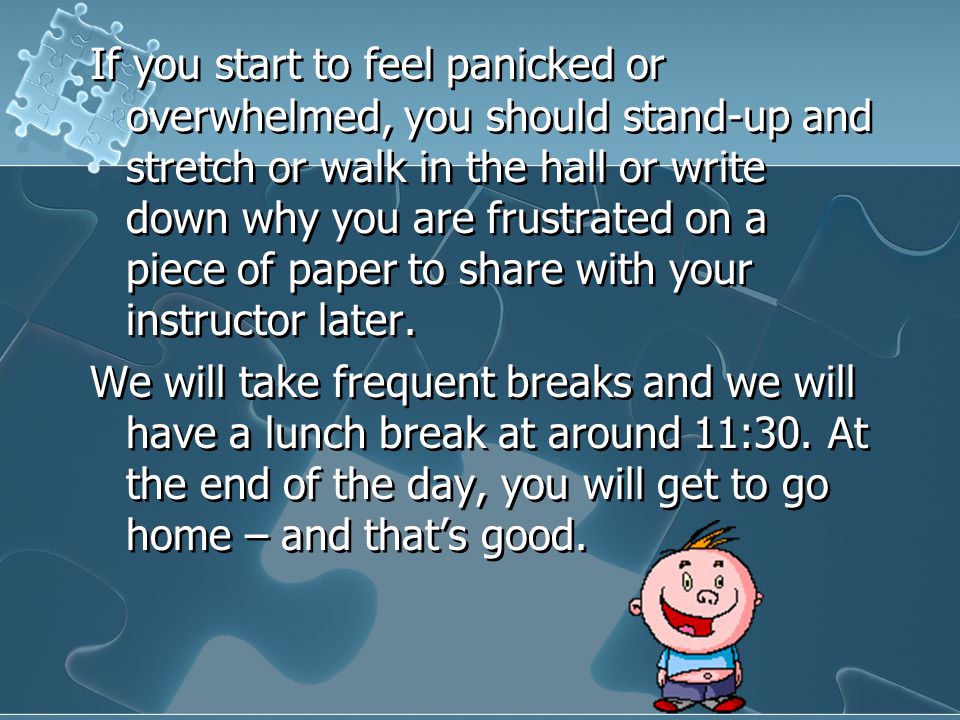 If you start to feel panicked or overwhelmed, you should stand-up and stretch or walk in the hall or write down why you are frustrated on a piece of paper to share with your instructor later.

We will take frequent breaks and we will have a lunch break at around 11:30. At the end of the day, you will get to go home – and that’s good.